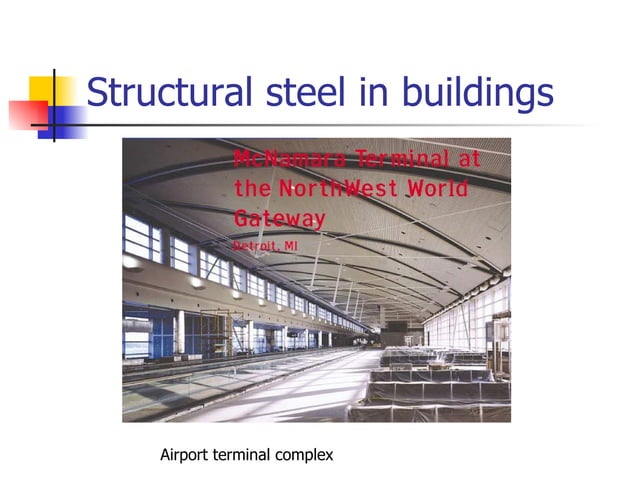 Structural steel in buildings

McNamara Terminal at the NorthWest World Gateway

Detroit, MI

Airport terminal complex